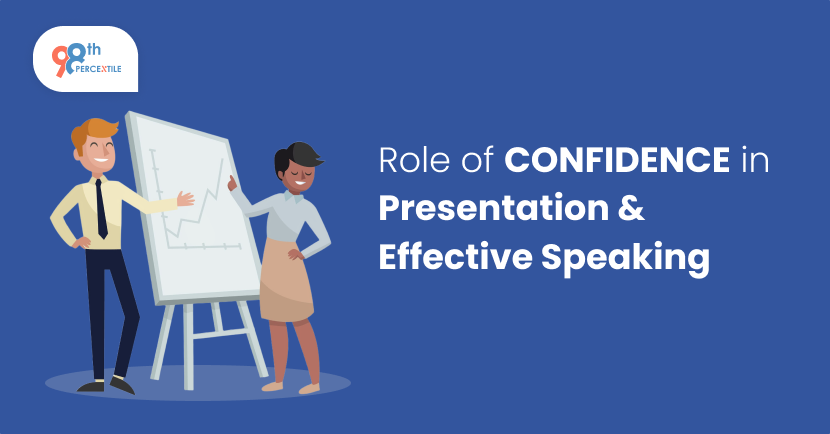 98th PERCENTILE

Role of CONFIDENCE in Presentation & Effective Speaking